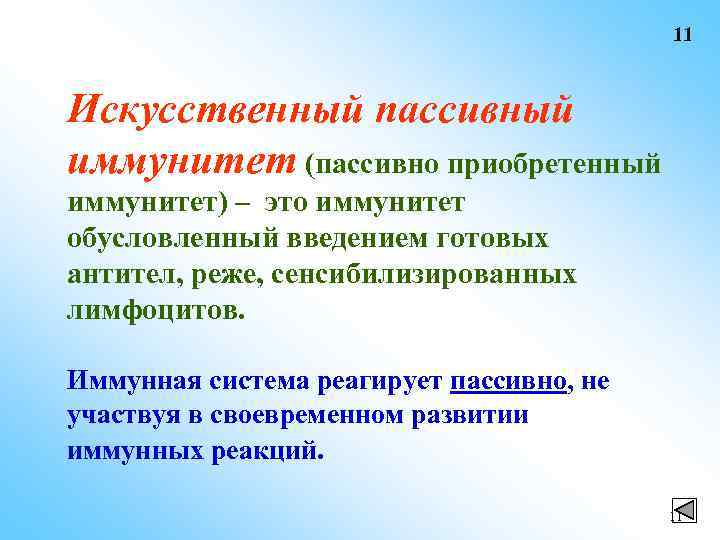 11

Искусственный пассивный иммунитет (пассивно приобретенный иммунитет) – это иммунитет обусловленный введением готовых антител, реже, сенсибилизированных лимфоцитов.

Иммунная система реагирует пассивно, не участвуя в своевременном развитии иммунных реакций.

11